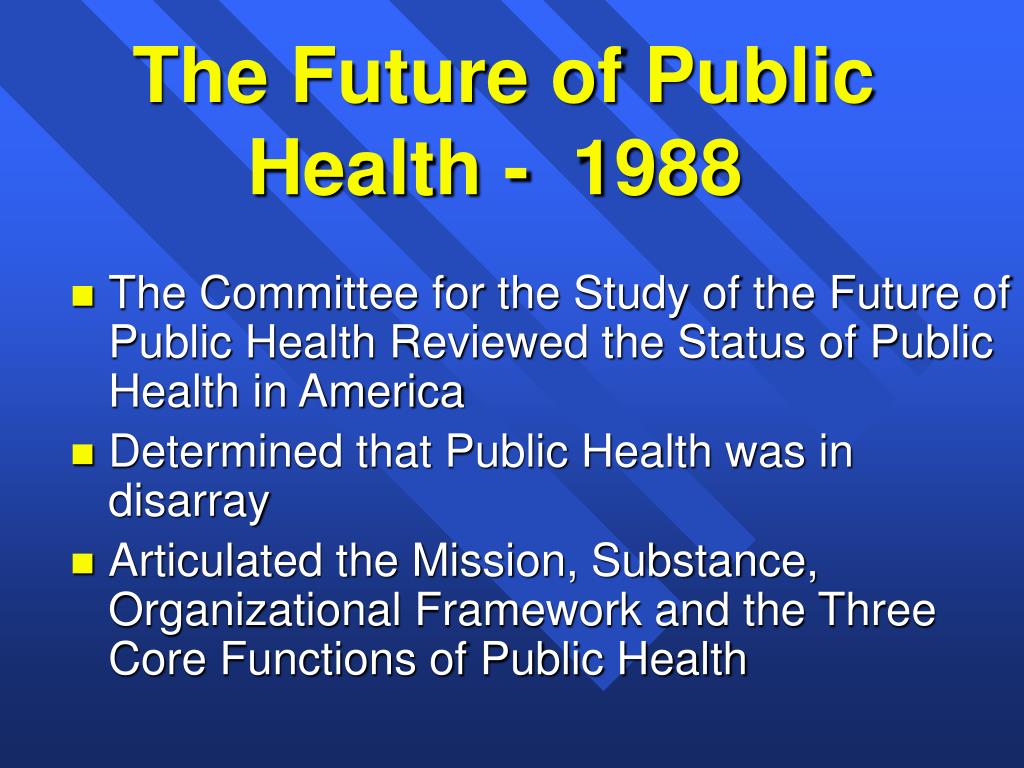 The Future of Public Health - 1988

- The Committee for the Study of the Future of Public Health Reviewed the Status of Public Health in America
- Determined that Public Health was in disarray
- Articulated the Mission, Substance, Organizational Framework and the Three Core Functions of Public Health